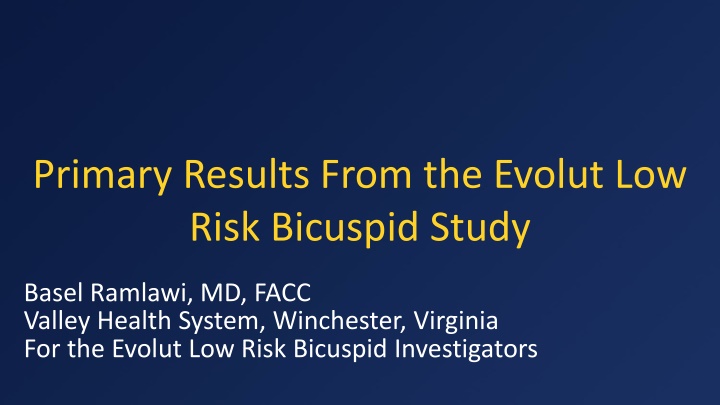 Primary Results From the Evolut Low Risk Bicuspid Study

Basel Ramlawi, MD, FACC
Valley Health System, Winchester, Virginia
For the Evolut Low Risk Bicuspid Investigators